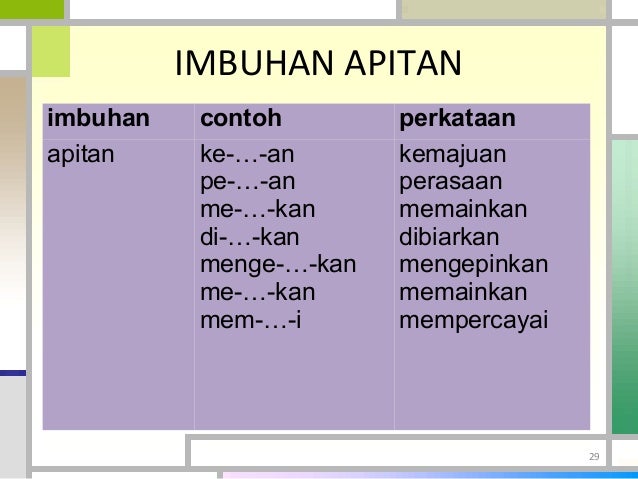 IMBUHAN APITAN

| imbuhan | contoh | perkataan |
|---|---|---|
| apitan | ke-…-an<br>pe-…-an<br>me-…-kan<br>di-…-kan<br>menge-…-kan<br>me-…-kan<br>mem-…-i | kemajuan<br>perasaan<br>memainkan<br>dibiarkan<br>mengepinkan<br>memainkan<br>mempercayai |

29